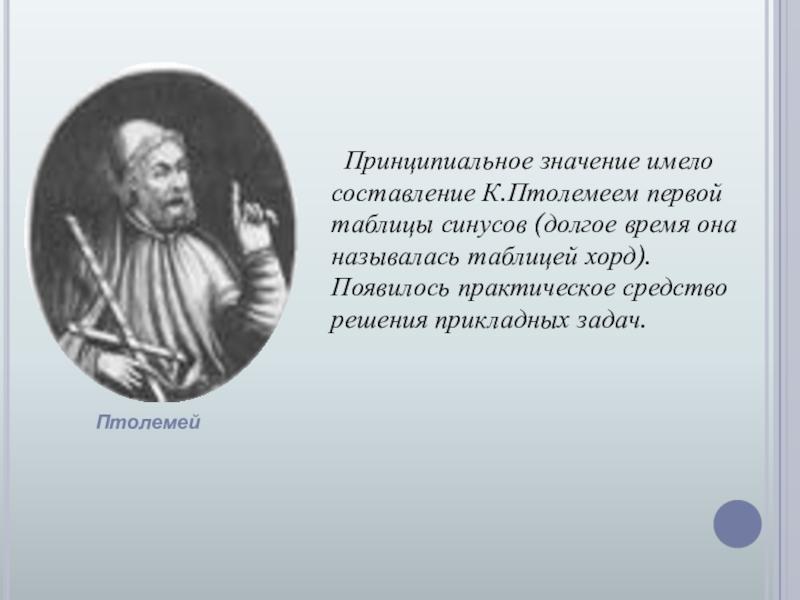 Принципиальное значение имело составление К.Птолемеем первой таблицы синусов (долгое время она называлась таблицей хорд). Появилось практическое средство решения прикладных задач.

Птолемей